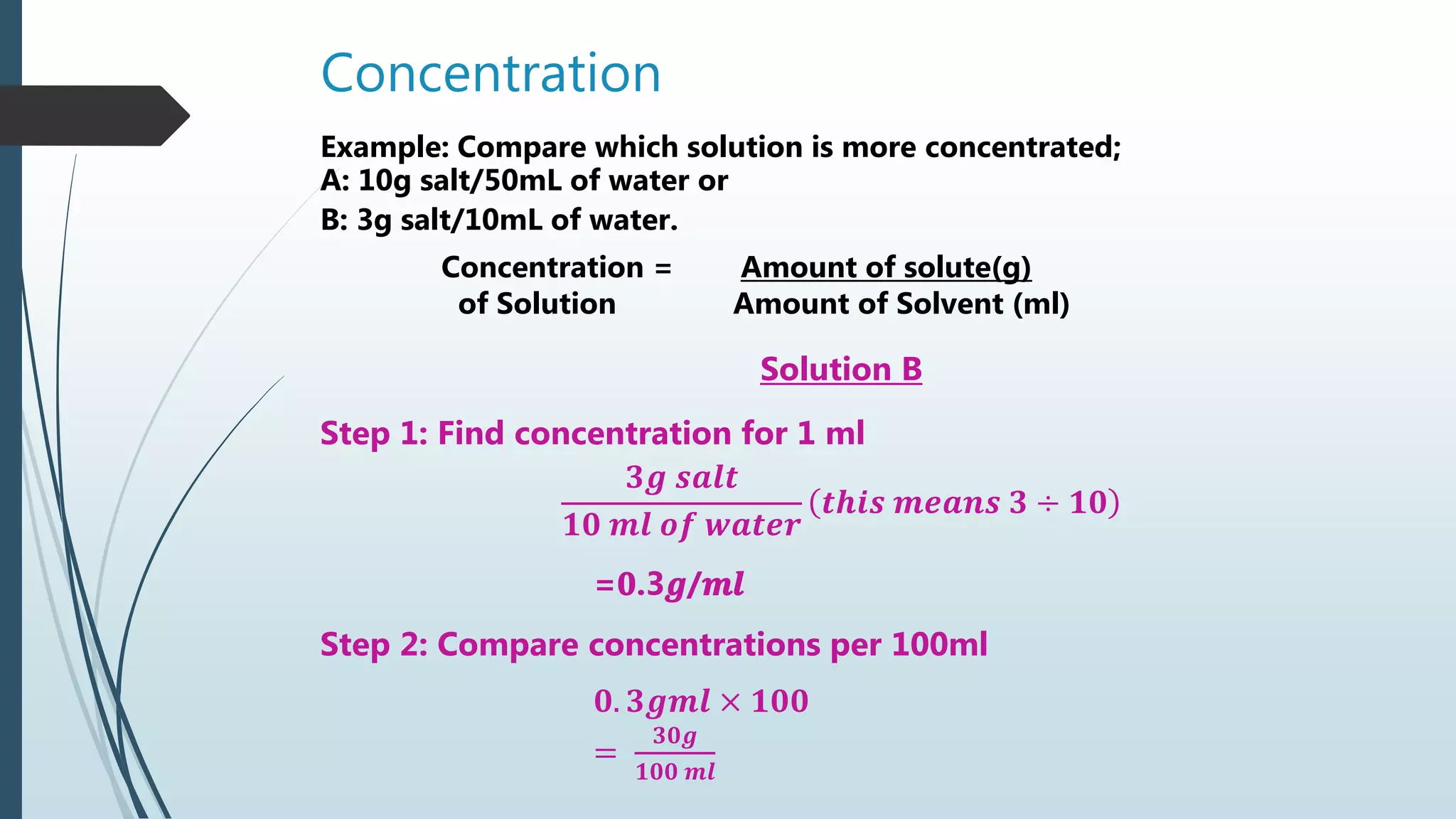 Concentration

Example: Compare which solution is more concentrated;
A: 10g salt/50mL of water or
B: 3g salt/10mL of water.

Concentration of Solution = $\frac{\text{Amount of solute(g)}}{\text{Amount of Solvent (ml)}}$

Solution B

Step 1: Find concentration for 1 ml

$\frac{3g\ salt}{10\ ml\ of\ water}(this\ means\ 3 \div 10)$

$=0.3g/ml$

Step 2: Compare concentrations per 100ml

$0.3gml \times 100$
$= \frac{30g}{100\ ml}$